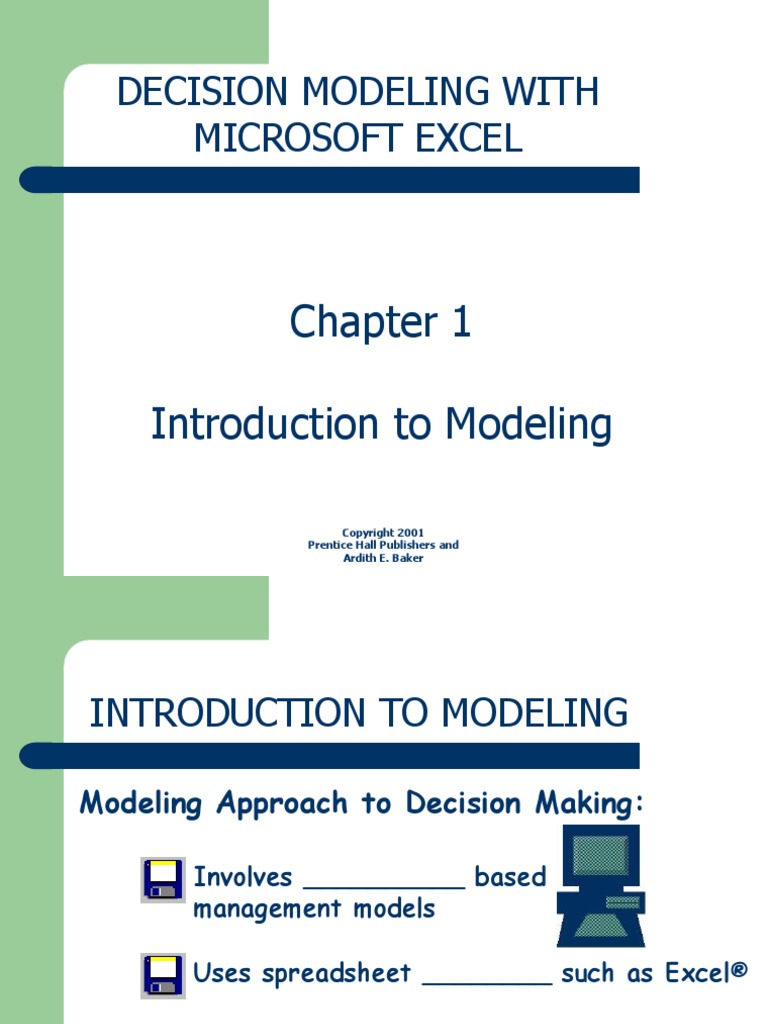 DECISION MODELING WITH MICROSOFT EXCEL

Chapter 1

Introduction to Modeling

Copyright 2001
Prentice Hall Publishers and
Ardith E. Baker

INTRODUCTION TO MODELING

Modeling Approach to Decision Making:

Involves __________ based management models

Uses spreadsheet ________ such as Excel®